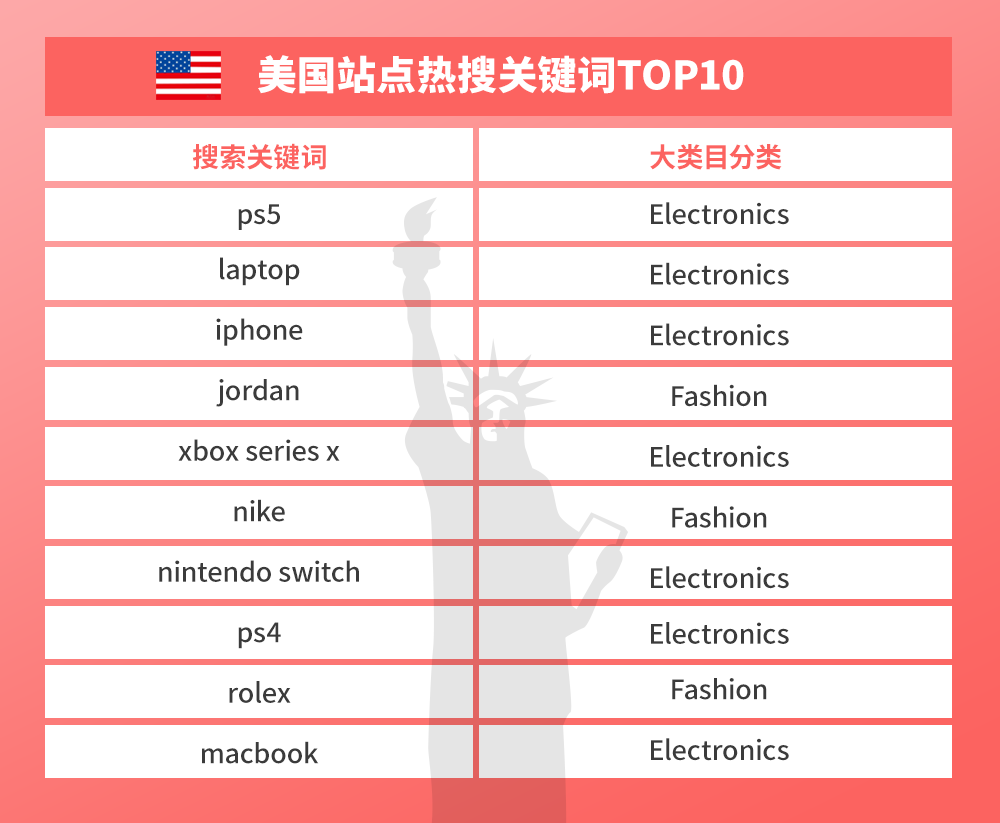 美国站点热搜关键词TOP10

| 搜索关键词 | 大类目分类 |
|---|---|
| ps5 | Electronics |
| laptop | Electronics |
| iphone | Electronics |
| jordan | Fashion |
| xbox series x | Electronics |
| nike | Fashion |
| nintendo switch | Electronics |
| ps4 | Electronics |
| rolex | Fashion |
| macbook | Electronics |